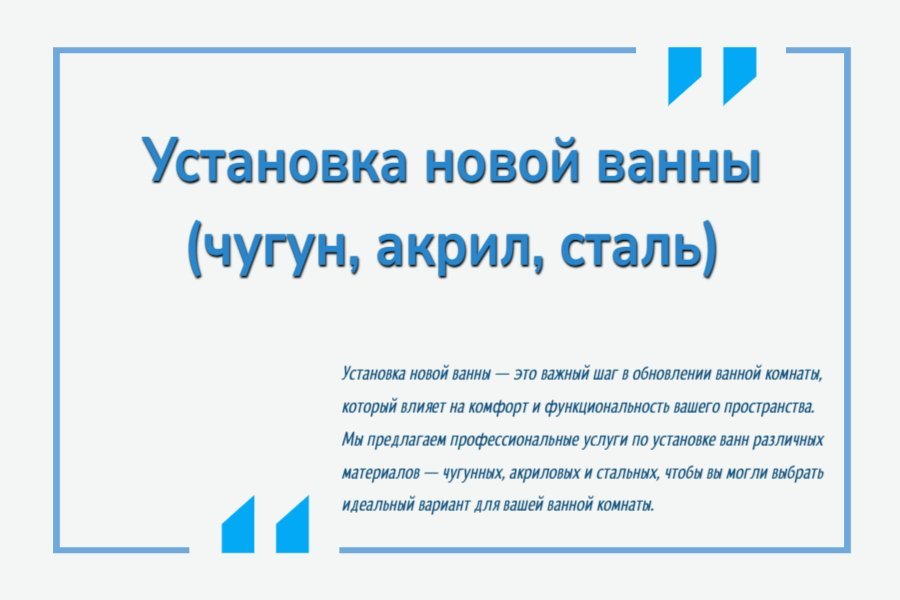 Установка новой ванны (чугун, акрил, сталь)

Установка новой ванны — это важный шаг в обновлении ванной комнаты, который влияет на комфорт и функциональность вашего пространства. Мы предлагаем профессиональные услуги по установке ванн различных материалов — чугунных, акриловых и стальных, чтобы вы могли выбрать идеальный вариант для вашей ванной комнаты.